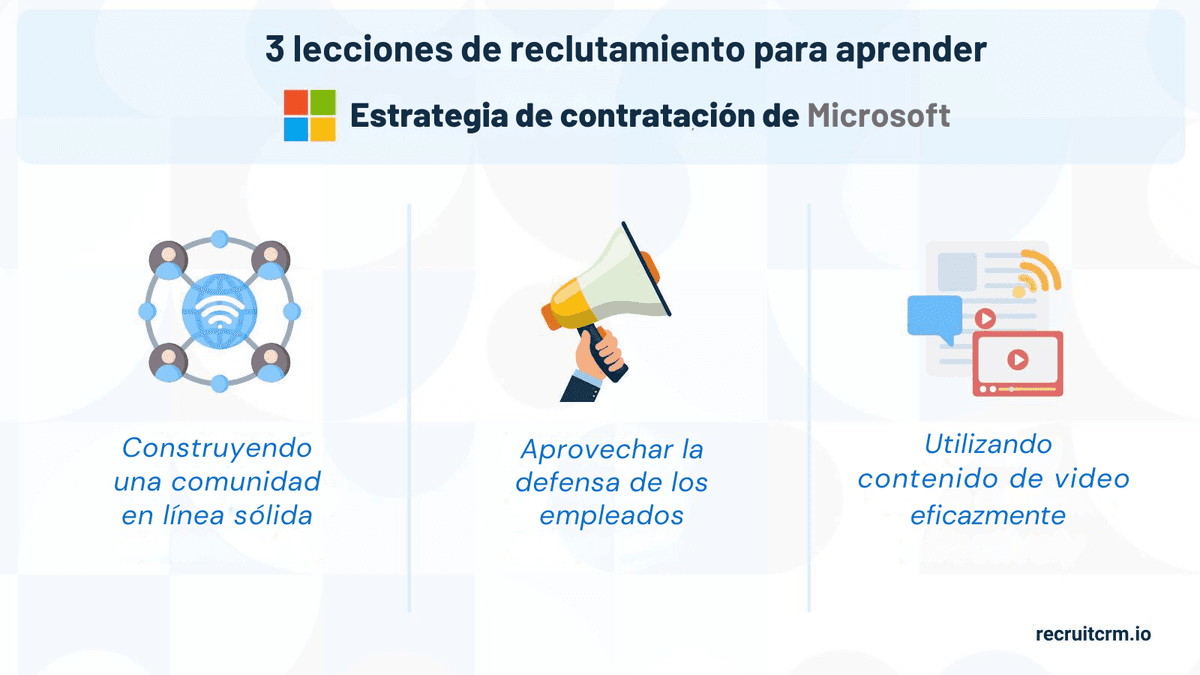 3 lecciones de reclutamiento para aprender

Estrategia de contratación de Microsoft

Construyendo una comunidad en línea sólida

Aprovechar la defensa de los empleados

Utilizando contenido de video eficazmente

recruitcrm.io